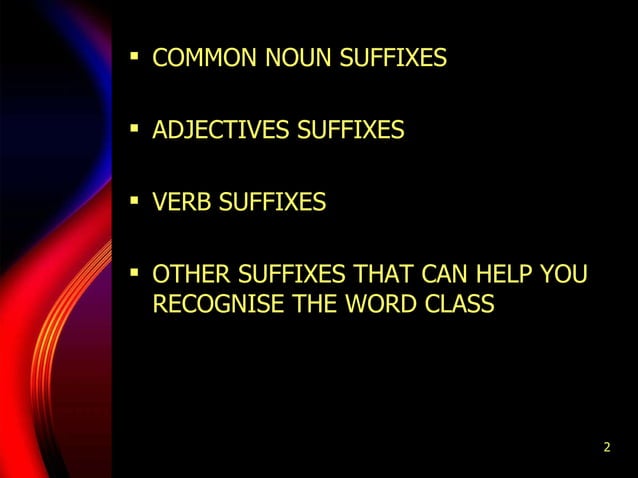 ▪ COMMON NOUN SUFFIXES

▪ ADJECTIVES SUFFIXES

▪ VERB SUFFIXES

▪ OTHER SUFFIXES THAT CAN HELP YOU RECOGNISE THE WORD CLASS

2